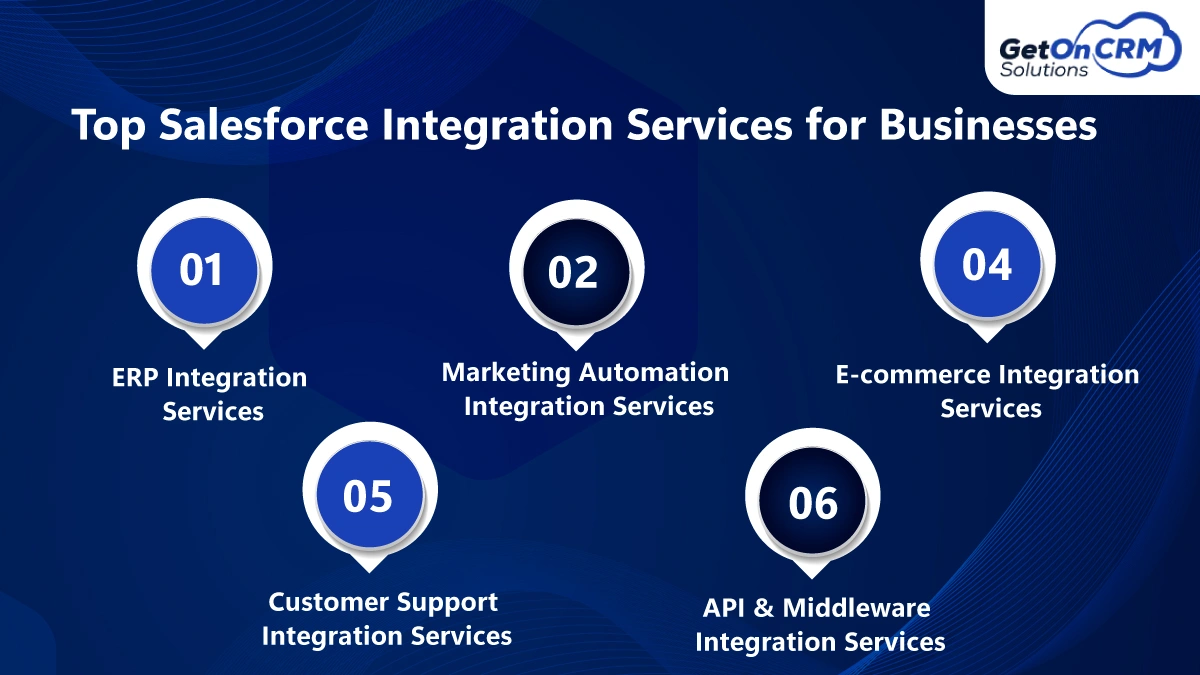 GetOnCRM Solutions

Top Salesforce Integration Services for Businesses

01

ERP Integration Services

02

Marketing Automation Integration Services

04

E-commerce Integration Services

05

Customer Support Integration Services

06

API & Middleware Integration Services